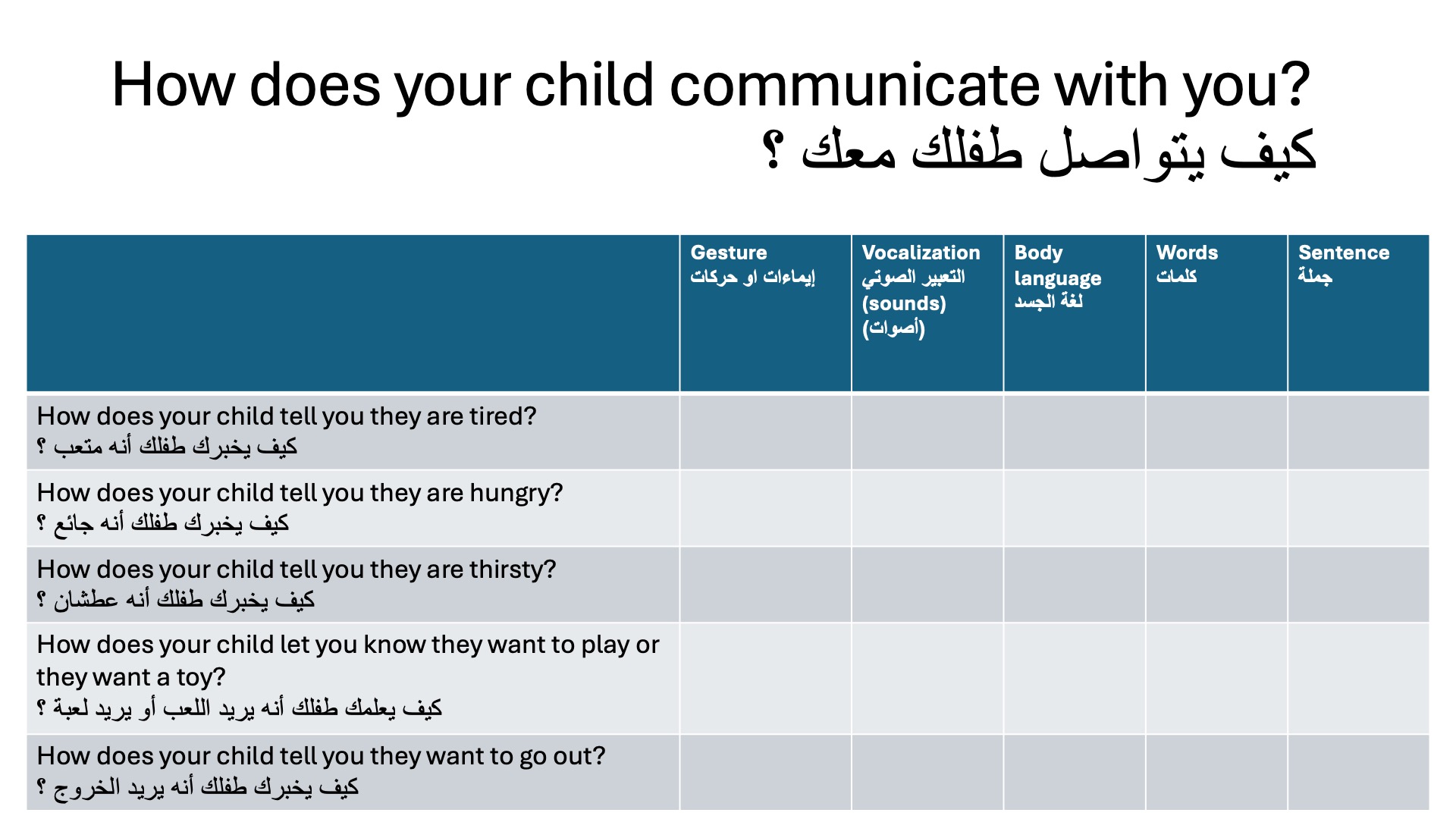 How does your child communicate with you?
كيف يتواصل طفلك معك ؟

| | Gesture إيماءات او حركات | Vocalization التعبير الصوتي (sounds) (أصوات) | Body language لغة الجسد | Words كلمات | Sentence جملة |
|---|---|---|---|---|---|
| How does your child tell you they are tired? كيف يخبرك طفلك أنه متعب ؟ | | | | | |
| How does your child tell you they are hungry? كيف يخبرك طفلك أنه جائع ؟ | | | | | |
| How does your child tell you they are thirsty? كيف يخبرك طفلك أنه عطشان ؟ | | | | | |
| How does your child let you know they want to play or they want a toy? كيف يعلمك طفلك أنه يريد اللعب أو يريد لعبة ؟ | | | | | |
| How does your child tell you they want to go out? كيف يخبرك طفلك أنه يريد الخروج ؟ | | | | | |